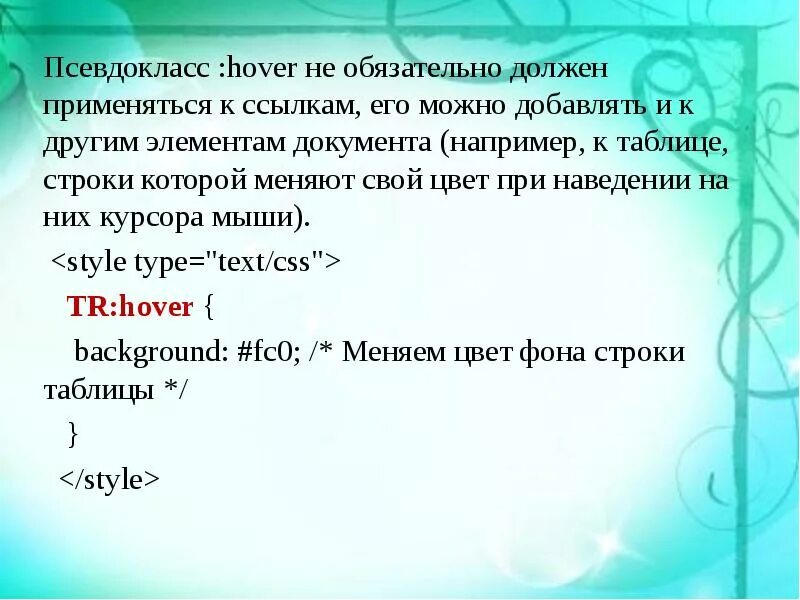 Псевдокласс :hover не обязательно должен применяться к ссылкам, его можно добавлять и к другим элементам документа (например, к таблице, строки которой меняют свой цвет при наведении на них курсора мыши).

<style type="text/css">

TR:hover {

background: #fc0; /* Меняем цвет фона строки таблицы */

}

</style>